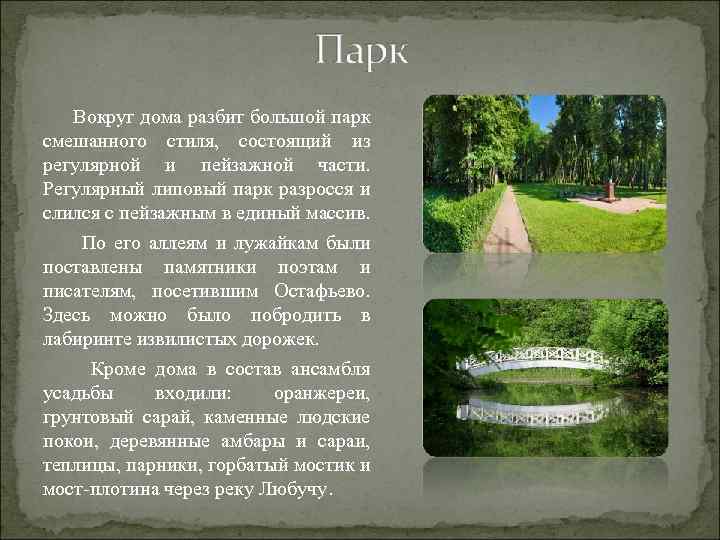 Парк

Вокруг дома разбит большой парк смешанного стиля, состоящий из регулярной и пейзажной части. Регулярный липовый парк разросся и слился с пейзажным в единый массив.

По его аллеям и лужайкам были поставлены памятники поэтам и писателям, посетившим Остафьево. Здесь можно было побродить в лабиринте извилистых дорожек.

Кроме дома в состав ансамбля усадьбы входили: оранжереи, грунтовый сарай, каменные людские покои, деревянные амбары и сараи, теплицы, парники, горбатый мостик и мост-плотина через реку Любучу.